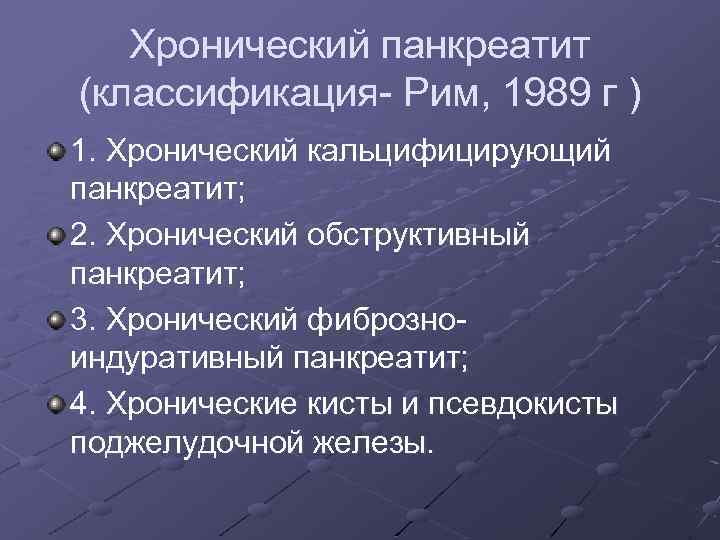 Хронический панкреатит (классификация- Рим, 1989 г )

1. Хронический кальцифицирующий панкреатит;

2. Хронический обструктивный панкреатит;

3. Хронический фиброзно-индуративный панкреатит;

4. Хронические кисты и псевдокисты поджелудочной железы.